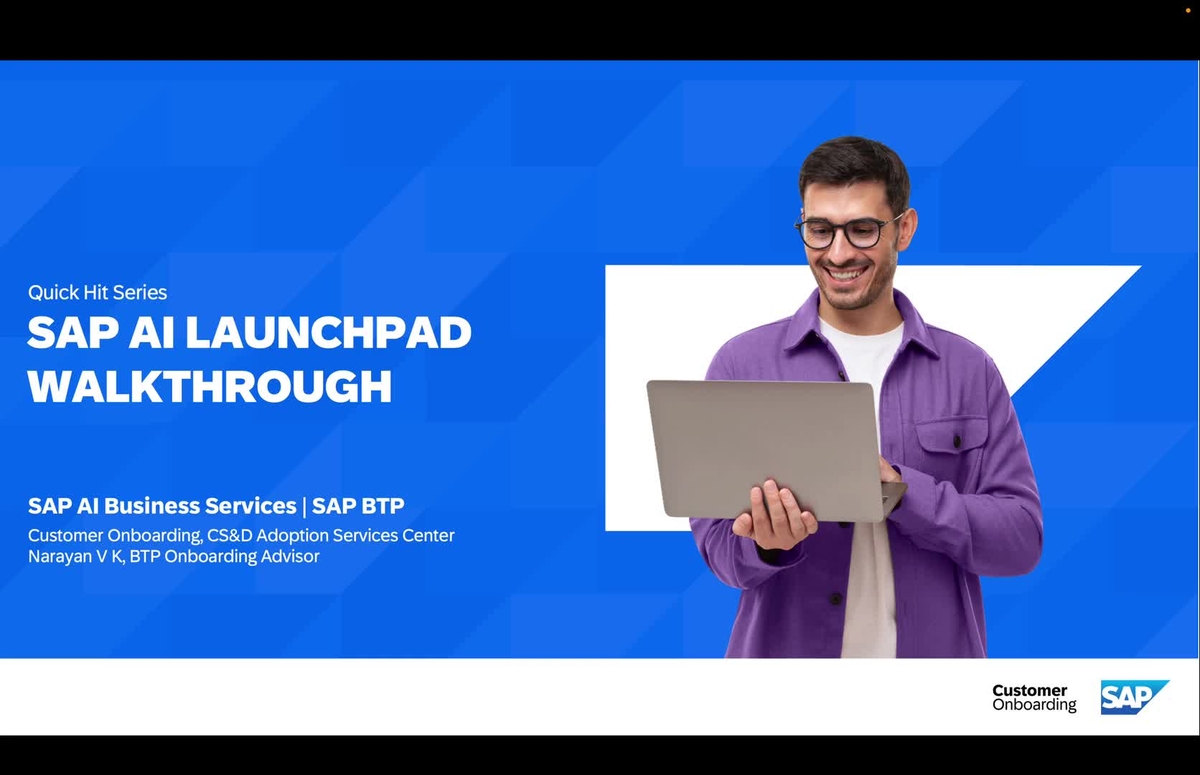 Quick Hit Series
SAP AI LAUNCHPAD WALKTHROUGH

SAP AI Business Services | SAP BTP
Customer Onboarding, CS&D Adoption Services Center
Narayan V K, BTP Onboarding Advisor

Customer Onboarding

SAP